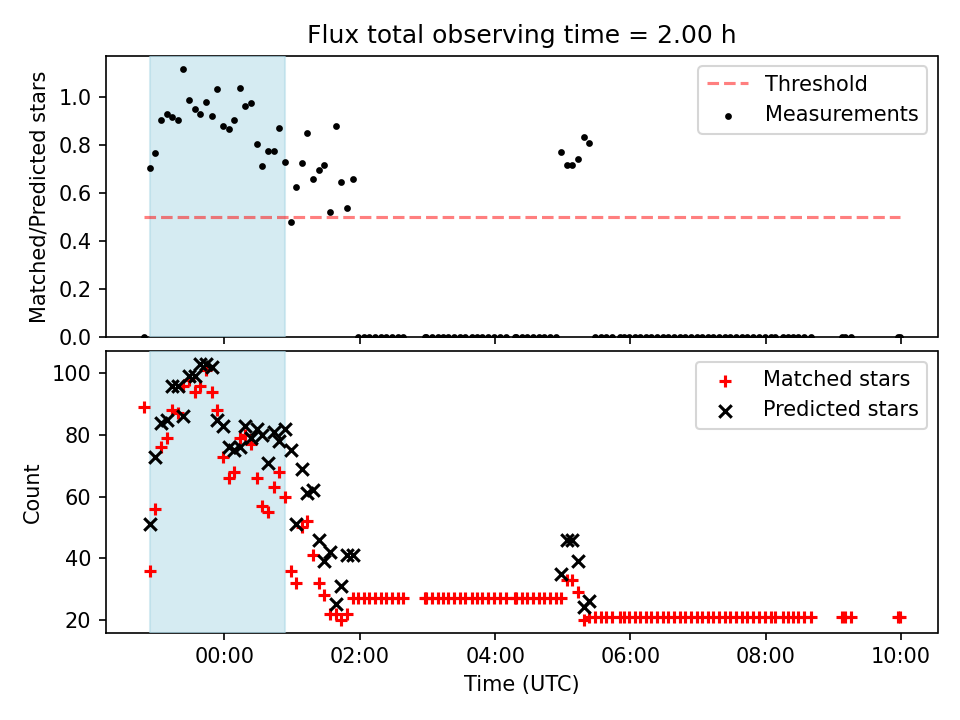 Flux total observing time = 2.00 h

Matched/Predicted stars

1.0
0.8
0.6
0.4
0.2
0.0

Threshold
Measurements

Count

100
80
60
40
20

Matched stars
Predicted stars

00:00
02:00
04:00
06:00
08:00
10:00

Time (UTC)